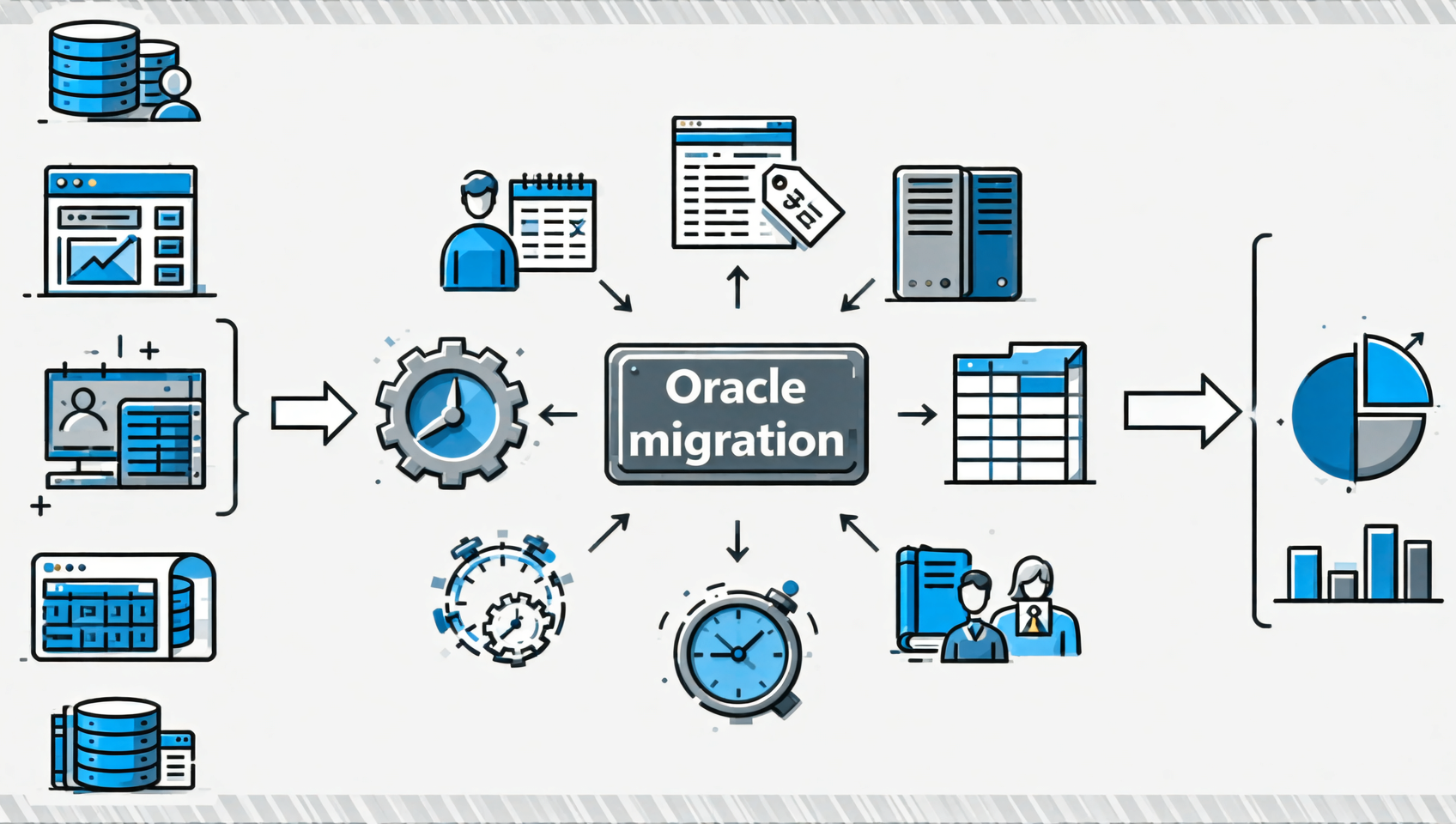 Oracle migration